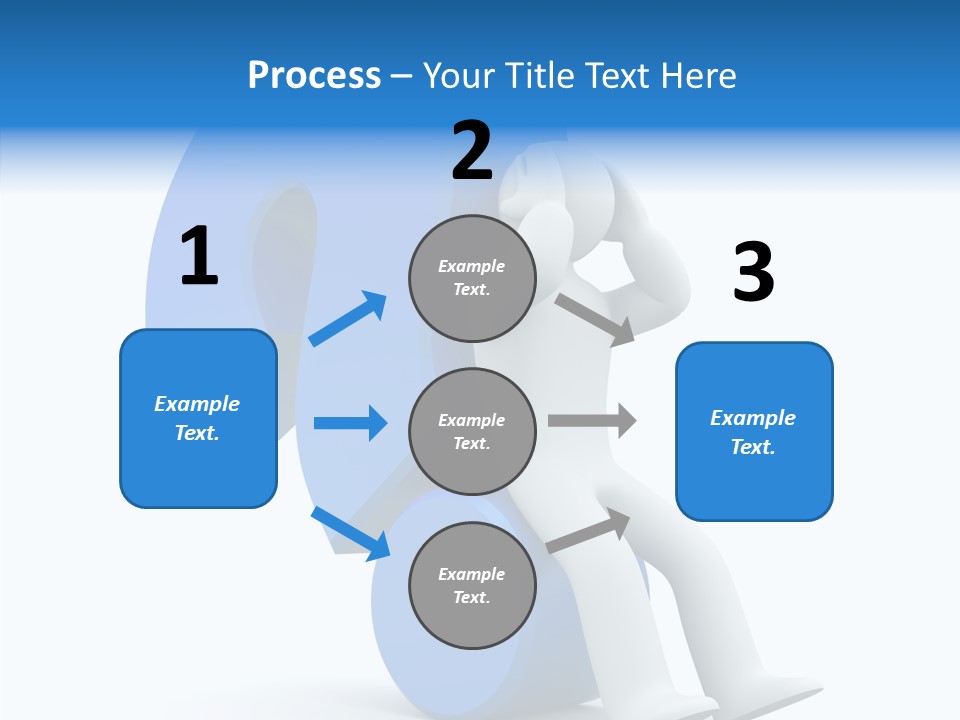 Process – Your Title Text Here

1

Example Text.

2

Example Text.

Example Text.

Example Text.

3

Example Text.